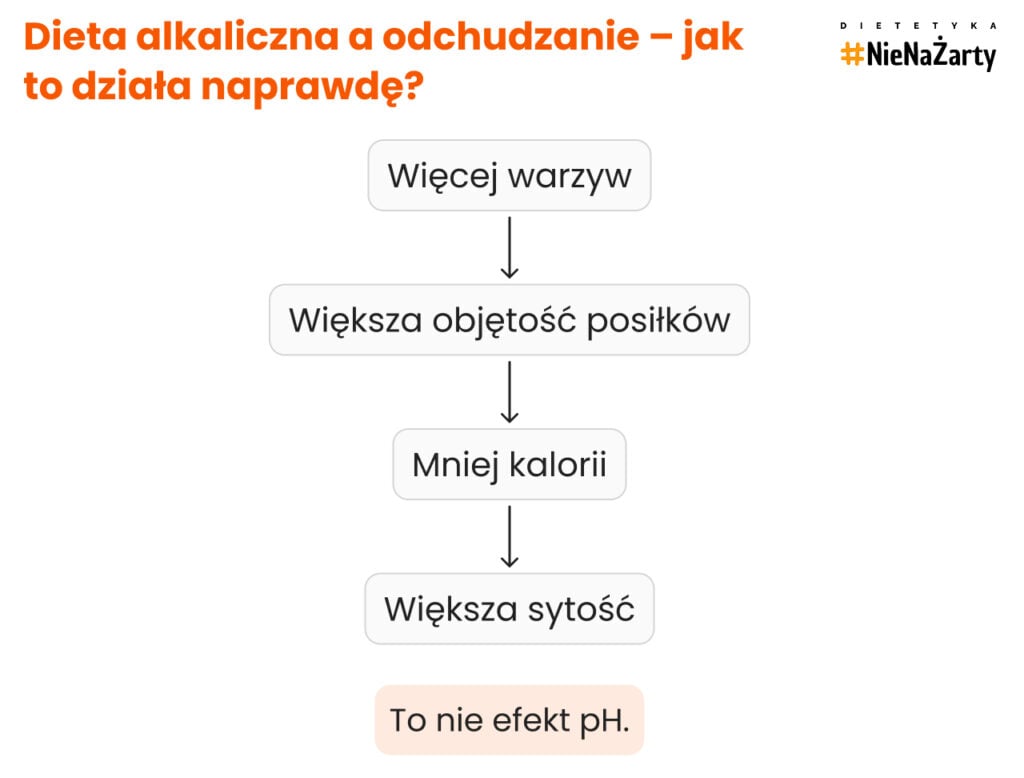 Dieta alkaliczna a odchudzanie – jak to działa naprawdę?

DIETETYKA
#NieNaŻarty

Więcej warzyw

Większa objętość posiłków

Mniej kalorii

Większa sytość

To nie efekt pH.